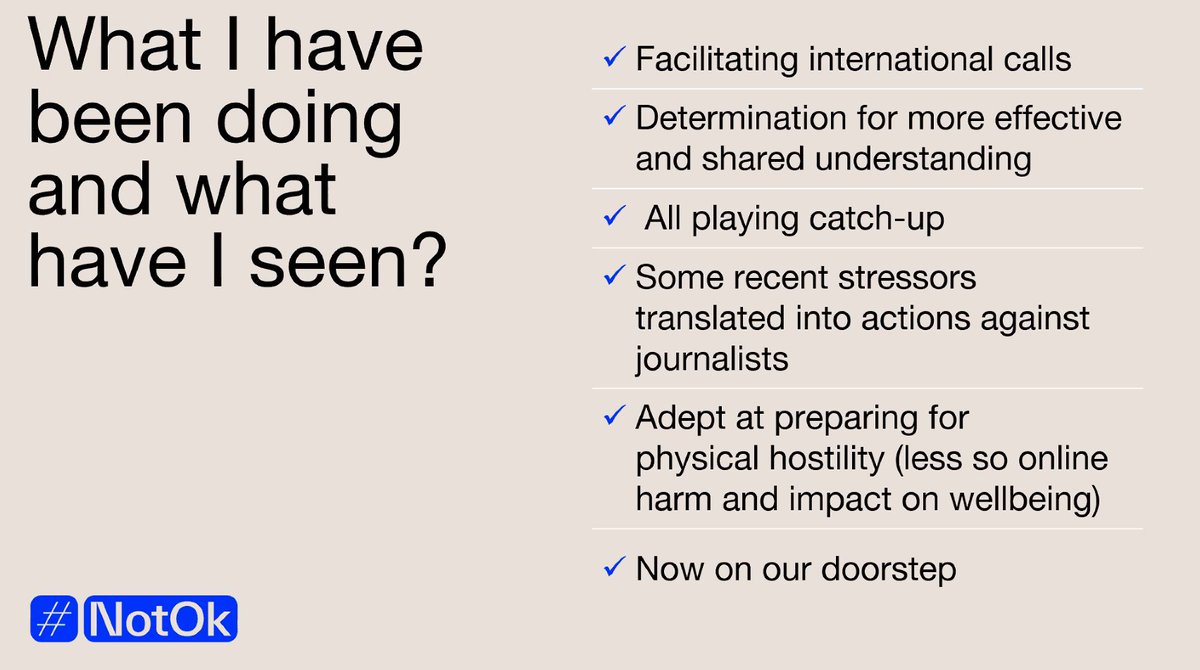 What I have been doing and what have I seen?

✓ Facilitating international calls

✓ Determination for more effective and shared understanding

✓ All playing catch-up

✓ Some recent stressors translated into actions against journalists

✓ Adept at preparing for physical hostility (less so online harm and impact on wellbeing)

✓ Now on our doorstep

#NotOk